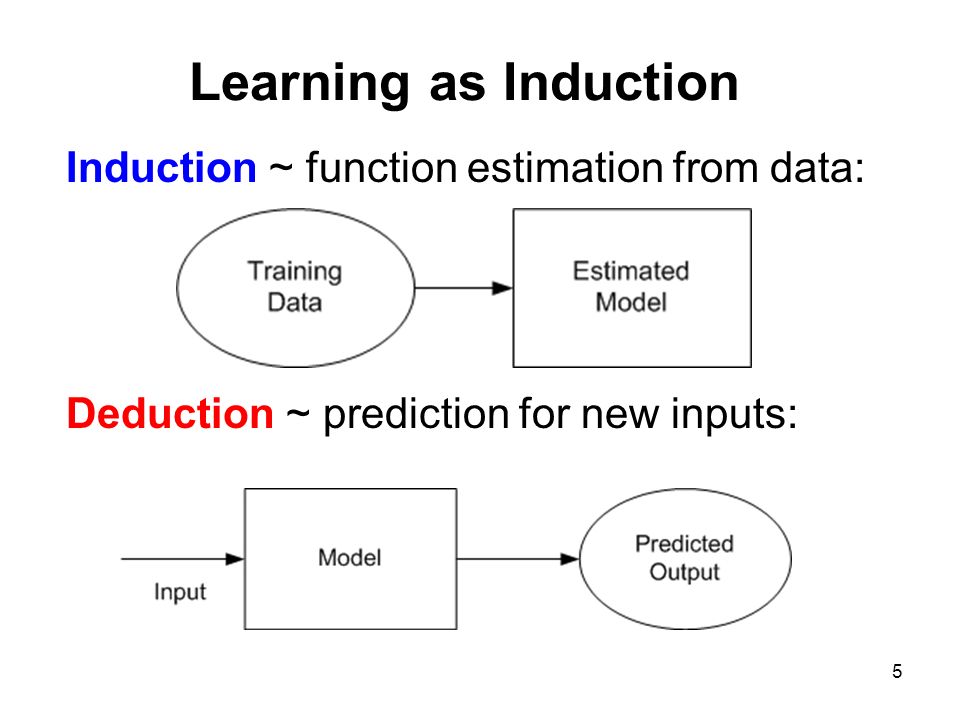 Learning as Induction

Induction ~ function estimation from data:

Training Data

Estimated Model

Deduction ~ prediction for new inputs:

Input

Model

Predicted Output

5